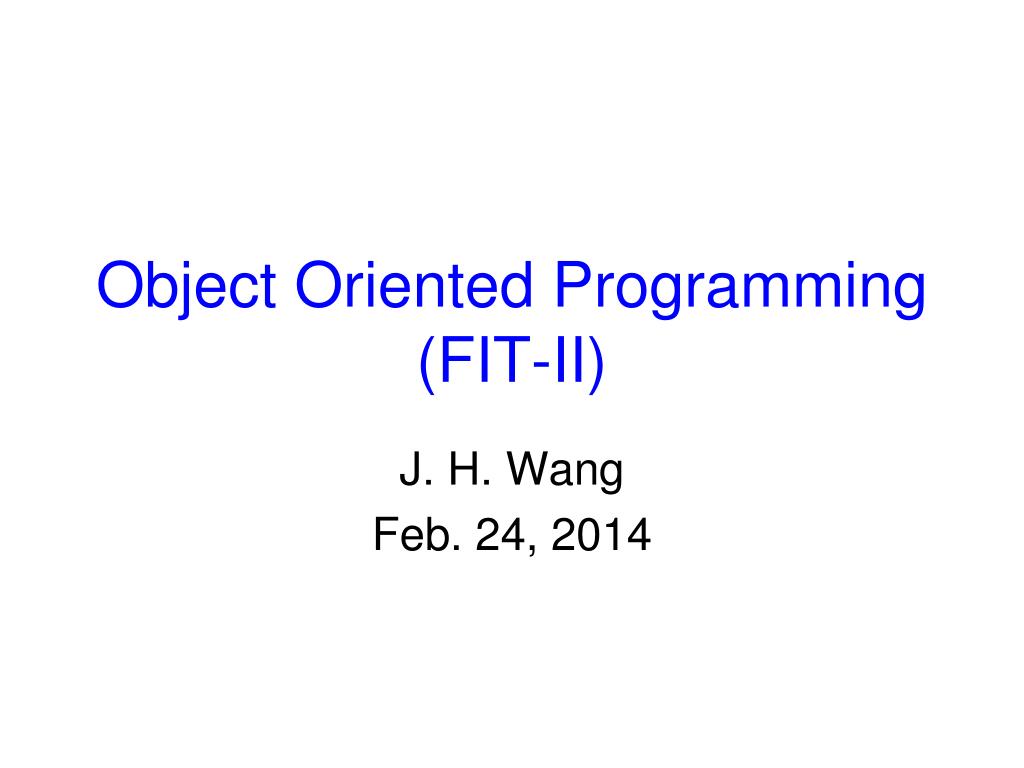 Object Oriented Programming (FIT-II)

J. H. Wang
Feb. 24, 2014